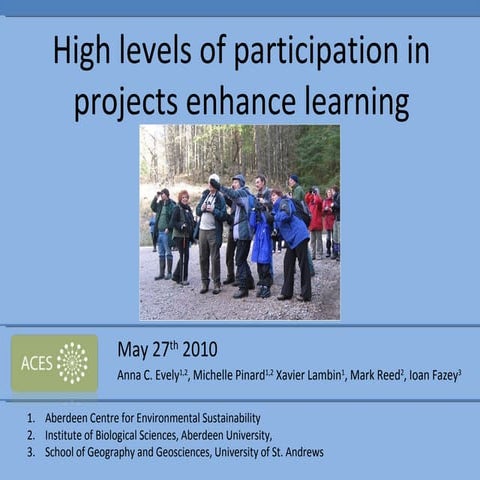 High levels of participation in projects enhance learning

ACES

May 27$^{th}$ 2010

Anna C. Evely$^{1,2}$, Michelle Pinard$^{1,2}$ Xavier Lambin$^{1}$, Mark Reed$^{2}$, Ioan Fazey$^{3}$

1. Aberdeen Centre for Environmental Sustainability
2. Institute of Biological Sciences, Aberdeen University,
3. School of Geography and Geosciences, University of St. Andrews